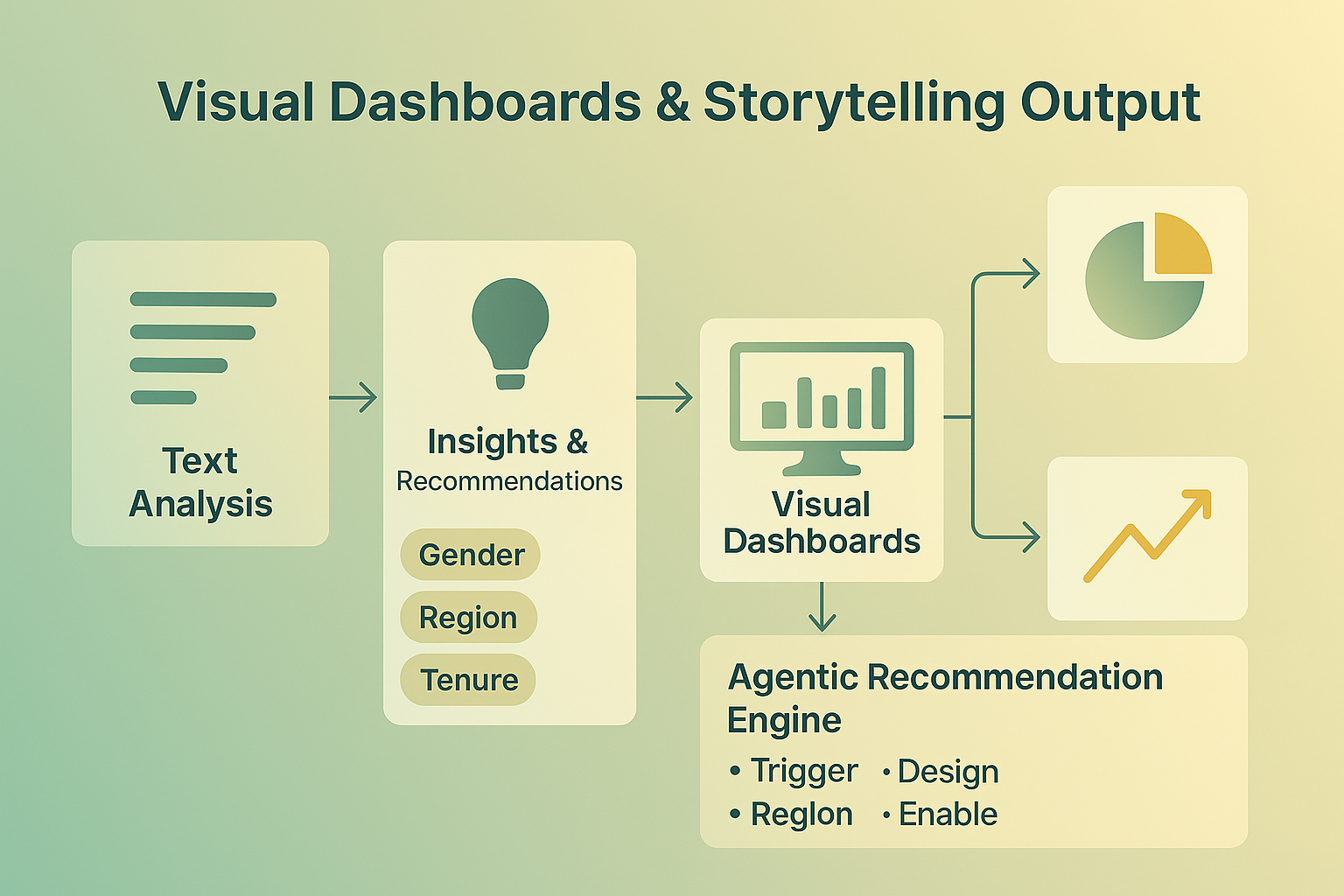 Visual Dashboards & Storytelling Output

Text Analysis

Insights & Recommendations

Gender

Region

Tenure

Visual Dashboards

Agentic Recommendation Engine

• Trigger • Design
• Reglon • Enable